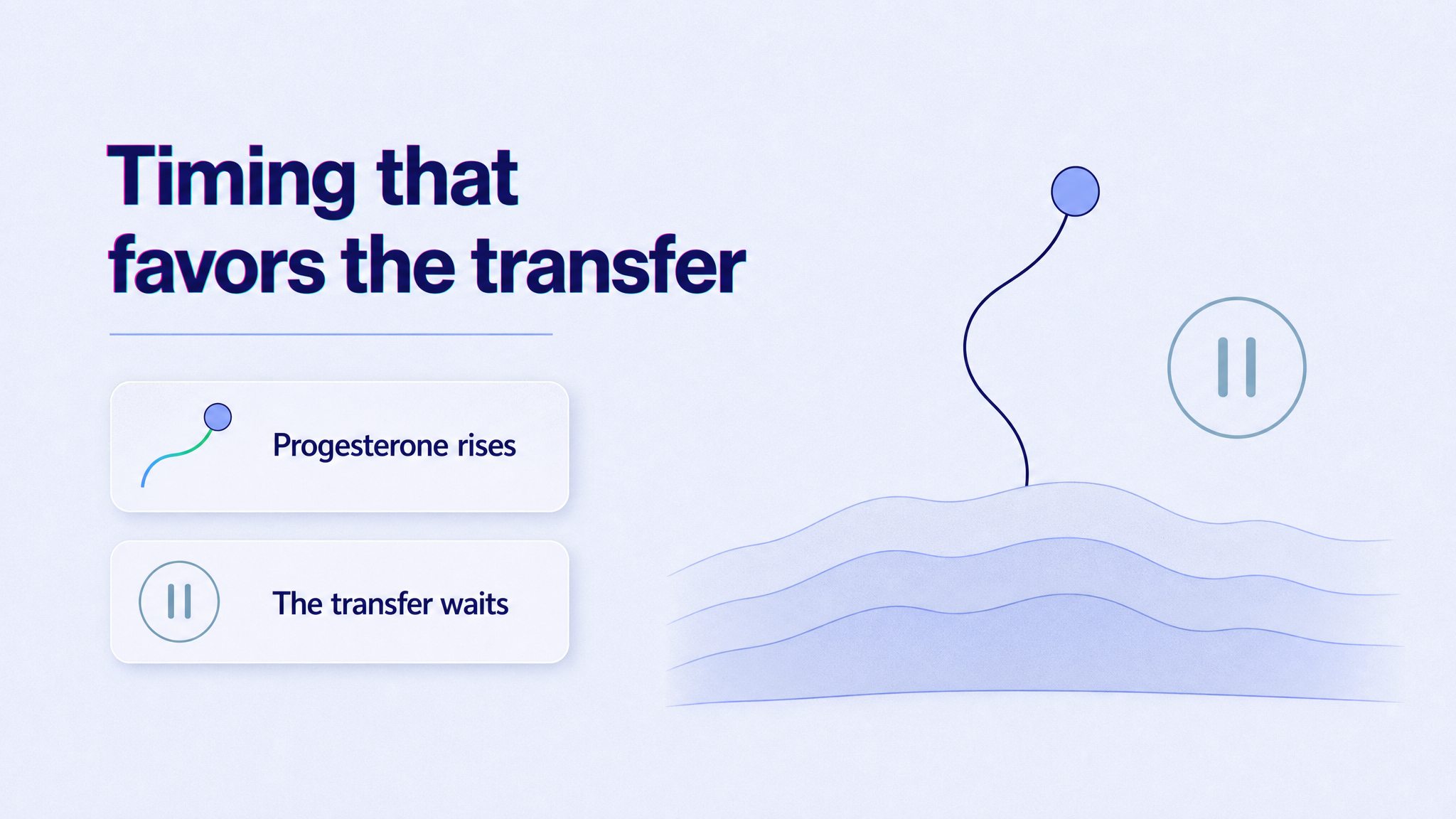 Timing that favors the transfer

Progesterone rises

The transfer waits